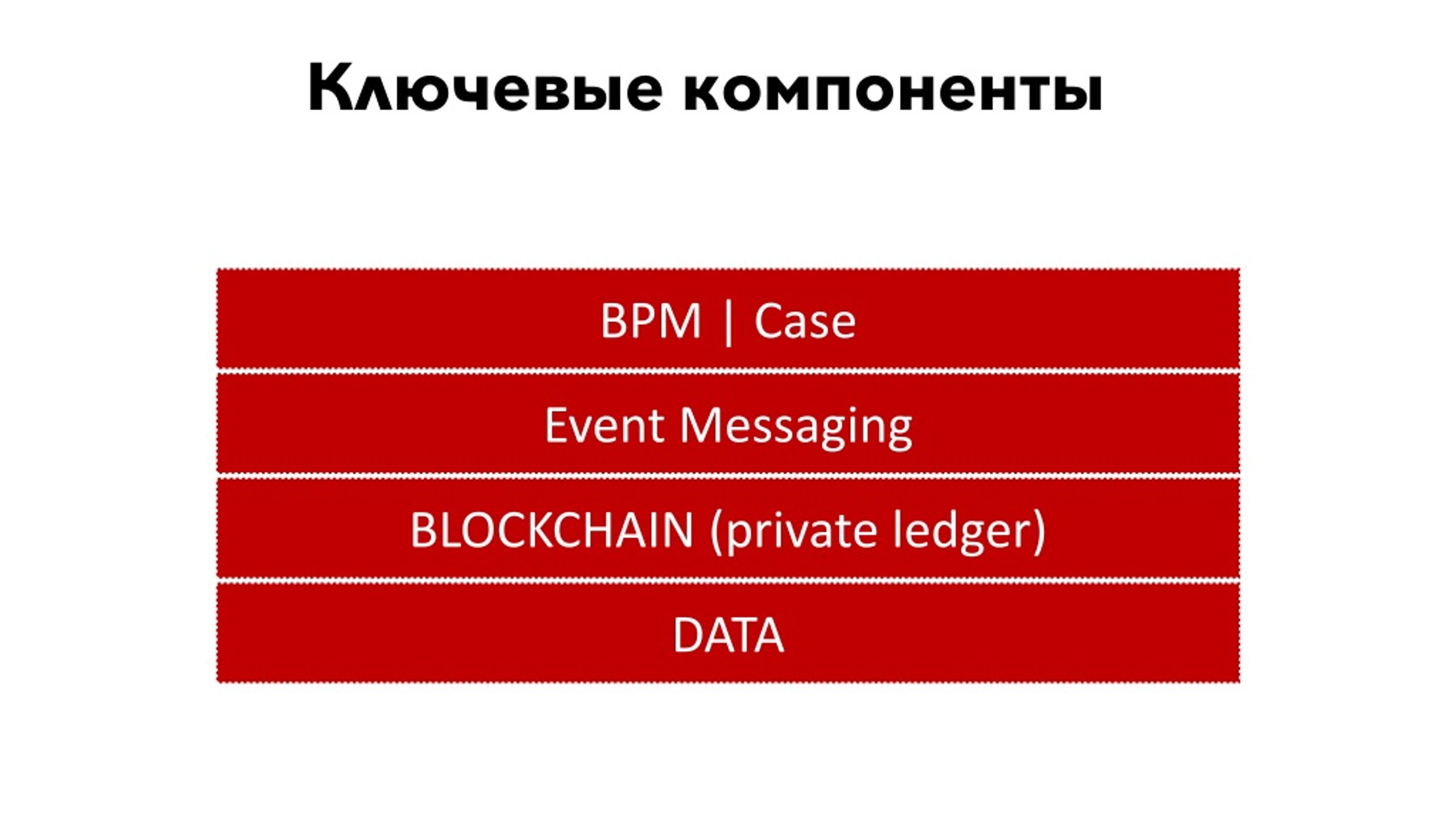 Ключевые компоненты

BPM | Case

Event Messaging

BLOCKCHAIN (private ledger)

DATA